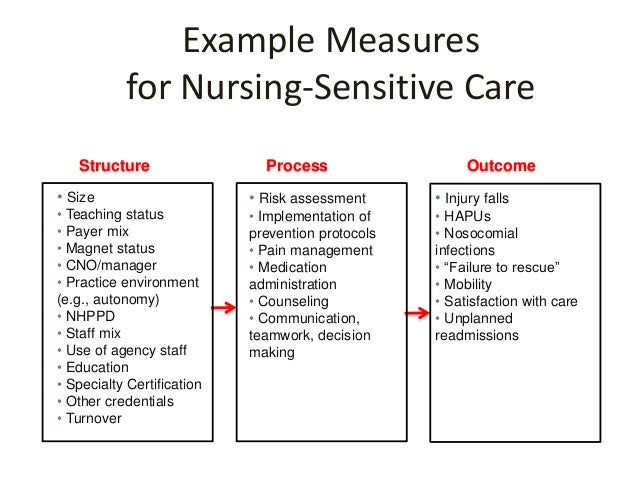 Example Measures for Nursing-Sensitive Care

Structure

• Size
• Teaching status
• Payer mix
• Magnet status
• CNO/manager
• Practice environment (e.g., autonomy)
• NHPPD
• Staff mix
• Use of agency staff
• Education
• Specialty Certification
• Other credentials
• Turnover

Process

• Risk assessment
• Implementation of prevention protocols
• Pain management
• Medication administration
• Counseling
• Communication, teamwork, decision making

Outcome

• Injury falls
• HAPUs
• Nosocomial infections
• “Failure to rescue”
• Mobility
• Satisfaction with care
• Unplanned readmissions